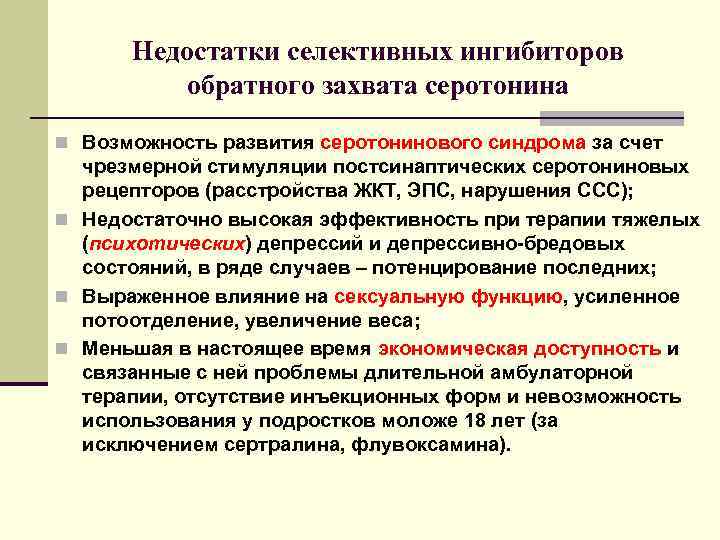 Недостатки селективных ингибиторов обратного захвата серотонина

Возможность развития серотонинового синдрома за счет чрезмерной стимуляции постсинаптических серотониновых рецепторов (расстройства ЖКТ, ЭПС, нарушения ССС);

Недостаточно высокая эффективность при терапии тяжелых (психотических) депрессий и депрессивно-бредовых состояний, в ряде случаев – потенцирование последних;

Выраженное влияние на сексуальную функцию, усиленное потоотделение, увеличение веса;

Меньшая в настоящее время экономическая доступность и связанные с ней проблемы длительной амбулаторной терапии, отсутствие инъекционных форм и невозможность использования у подростков моложе 18 лет (за исключением сертралина, флувоксамина).